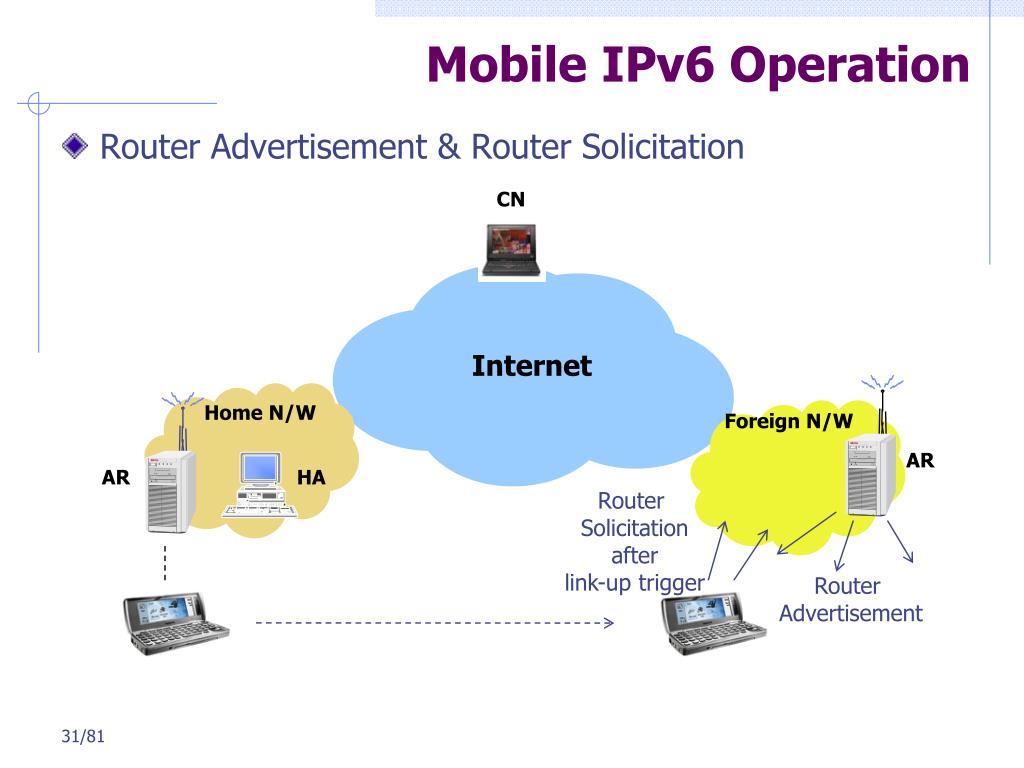 Mobile IPv6 Operation

Router Advertisement & Router Solicitation

CN

Internet

Home N/W

AR

HA

Foreign N/W

AR

Router Solicitation after link-up trigger

Router Advertisement

31/81